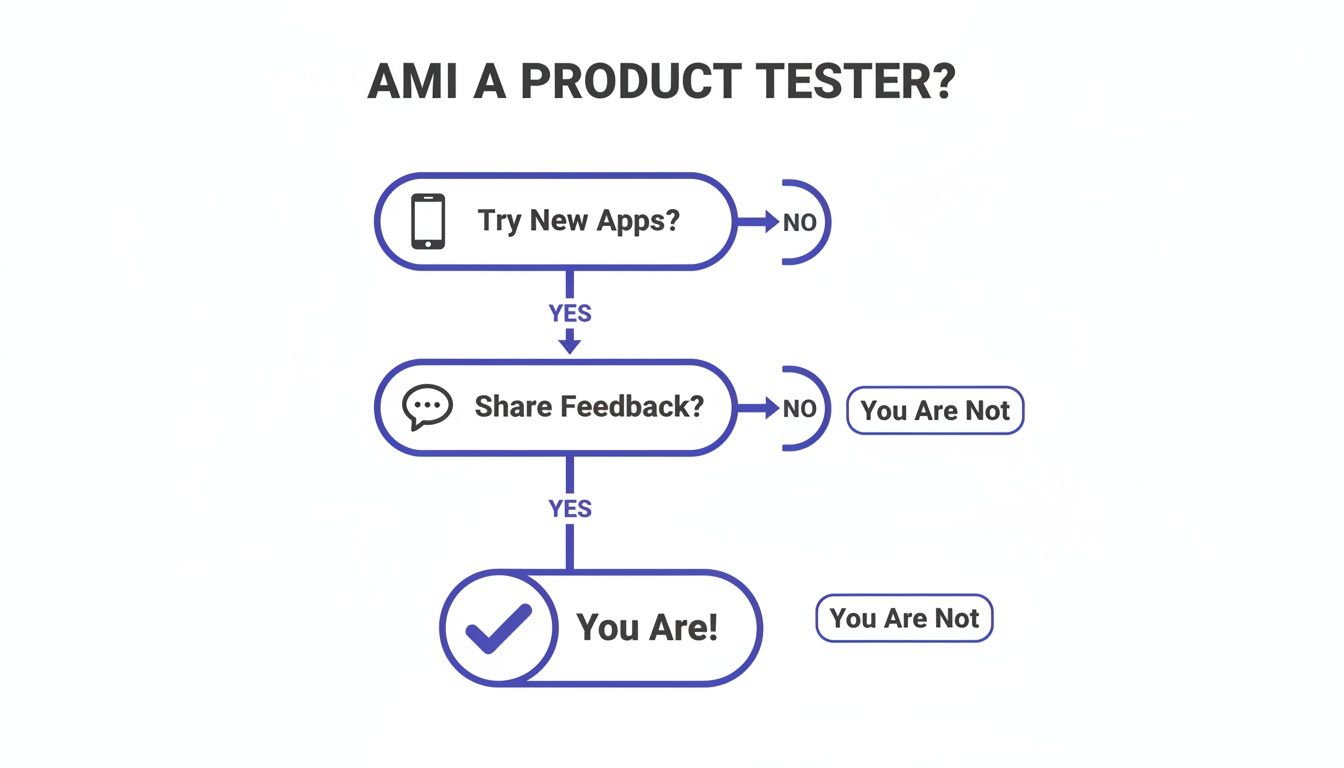 AMI A PRODUCT TESTER?

Try New Apps?

NO

YES

Share Feedback?

NO

You Are Not

YES

You Are!

You Are Not